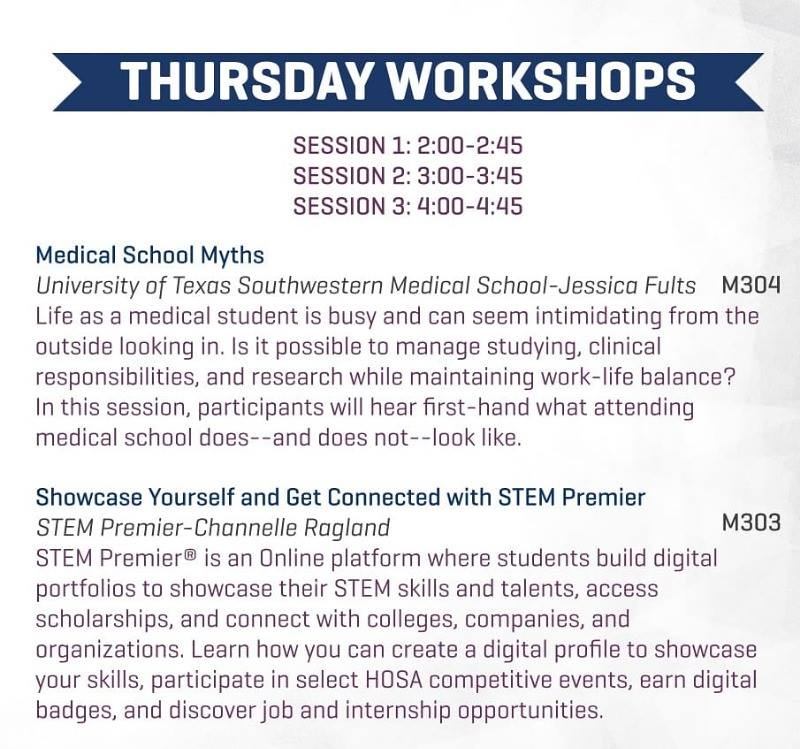 THURSDAY WORKSHOPS

SESSION 1: 2:00-2:45
SESSION 2: 3:00-3:45
SESSION 3: 4:00-4:45

Medical School Myths
University of Texas Southwestern Medical School-Jessica Fults M304
Life as a medical student is busy and can seem intimidating from the outside looking in. Is it possible to manage studying, clinical responsibilities, and research while maintaining work-life balance? In this session, participants will hear first-hand what attending medical school does--and does not--look like.

Showcase Yourself and Get Connected with STEM Premier
STEM Premier-Channelle Ragland M303
STEM Premier® is an Online platform where students build digital portfolios to showcase their STEM skills and talents, access scholarships, and connect with colleges, companies, and organizations. Learn how you can create a digital profile to showcase your skills, participate in select HOSA competitive events, earn digital badges, and discover job and internship opportunities.